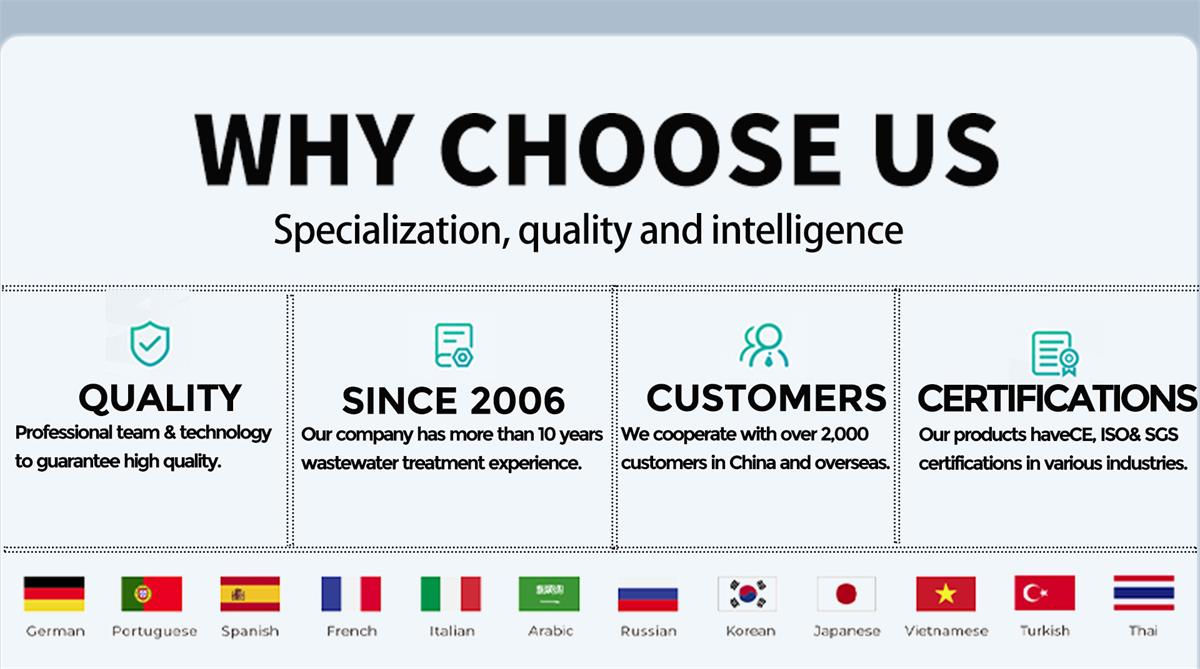 WHY CHOOSE US

Specialization, quality and intelligence

QUALITY
Professional team & technology to guarantee high quality.

SINCE 2006
Our company has more than 10 years wastewater treatment experience.

CUSTOMERS
We cooperate with over 2,000 customers in China and overseas.

CERTIFICATIONS
Our products haveCE, ISO& SGS certifications in various industries.

German Portuguese Spanish French Italian Arabic Russian Korean Japanese Vietnamese Turkish Thai